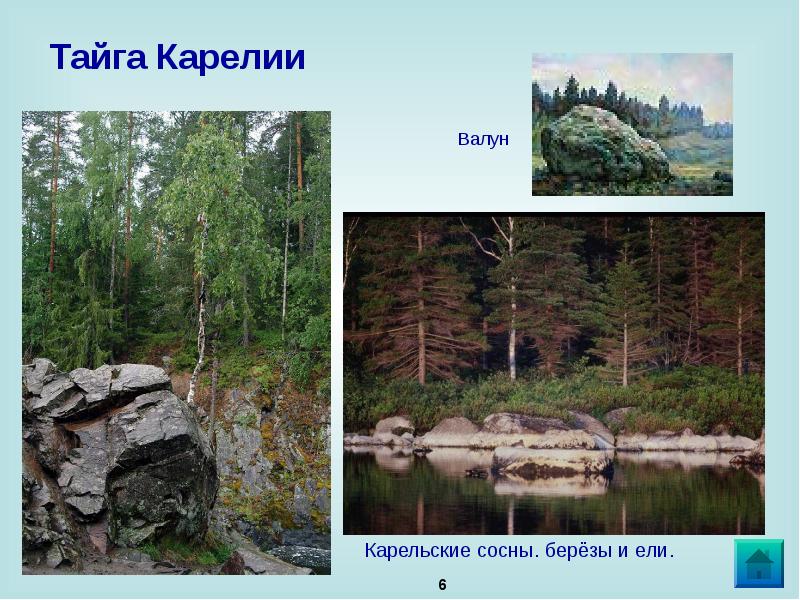 Тайга Карелии

Валун

Карельские сосны. берёзы и ели.

6